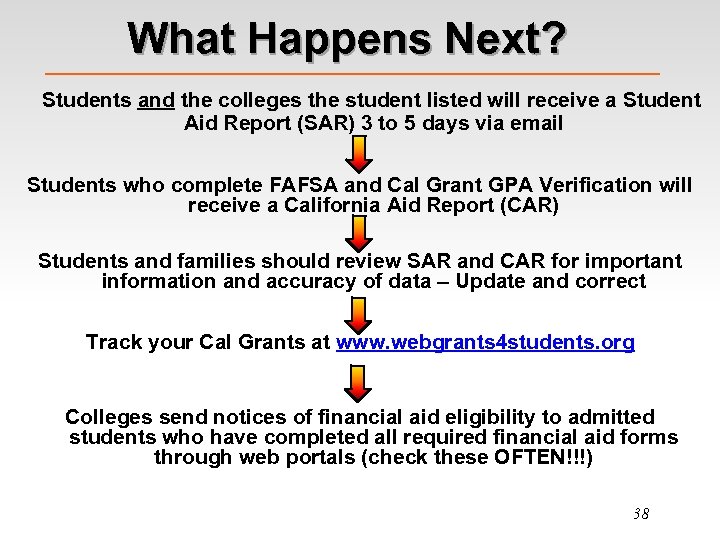 What Happens Next?

Students and the colleges the student listed will receive a Student Aid Report (SAR) 3 to 5 days via email

Students who complete FAFSA and Cal Grant GPA Verification will receive a California Aid Report (CAR)

Students and families should review SAR and CAR for important information and accuracy of data – Update and correct

Track your Cal Grants at www.webgrants4students.org

Colleges send notices of financial aid eligibility to admitted students who have completed all required financial aid forms through web portals (check these OFTEN!!!)

38